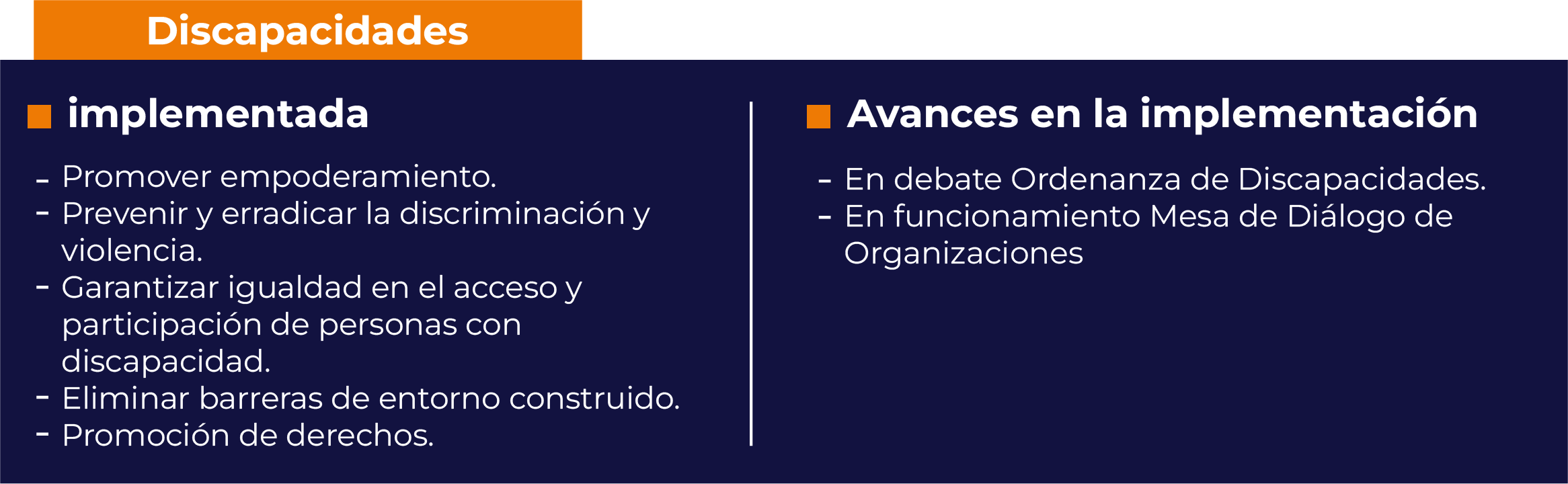 Discapacidades

implementada

- Promover empoderamiento.
- Prevenir y erradicar la discriminación y violencia.
- Garantizar igualdad en el acceso y participación de personas con discapacidad.
- Eliminar barreras de entorno construido.
- Promoción de derechos.

Avances en la implementación

- En debate Ordenanza de Discapacidades.
- En funcionamiento Mesa de Diálogo de Organizaciones